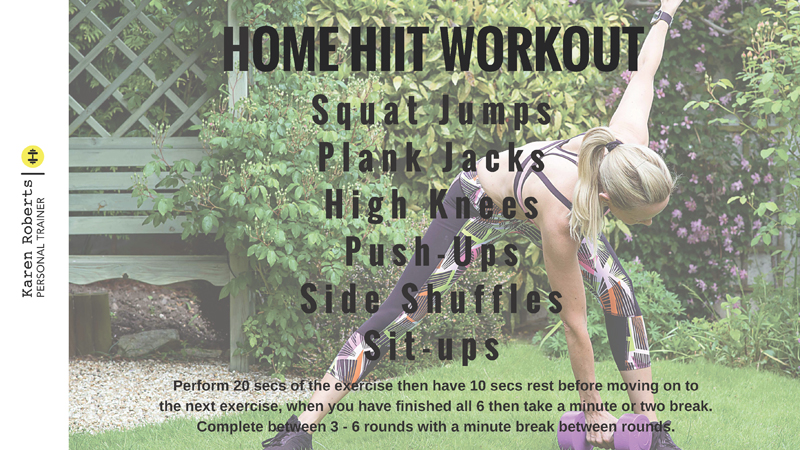 Karen Roberts
PERSONAL TRAINER

HOME HIIT WORKOUT
Squat Jumps
Plank Jacks
High Knees
Push-Ups
Side Shuffles
Sit-ups

Perform 20 secs of the exercise then have 10 secs rest before moving on to the next exercise, when you have finished all 6 then take a minute or two break. Complete between 3 - 6 rounds with a minute break between rounds.